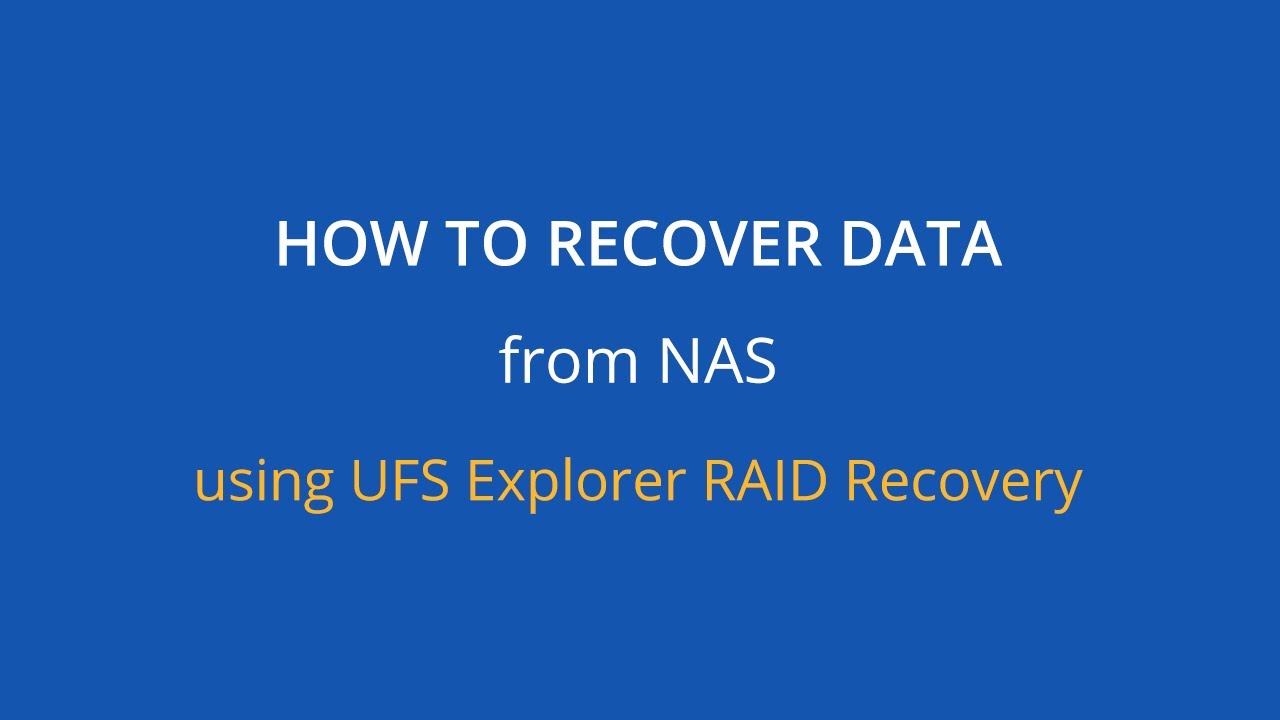 HOW TO RECOVER DATA

from NAS

using UFS Explorer RAID Recovery